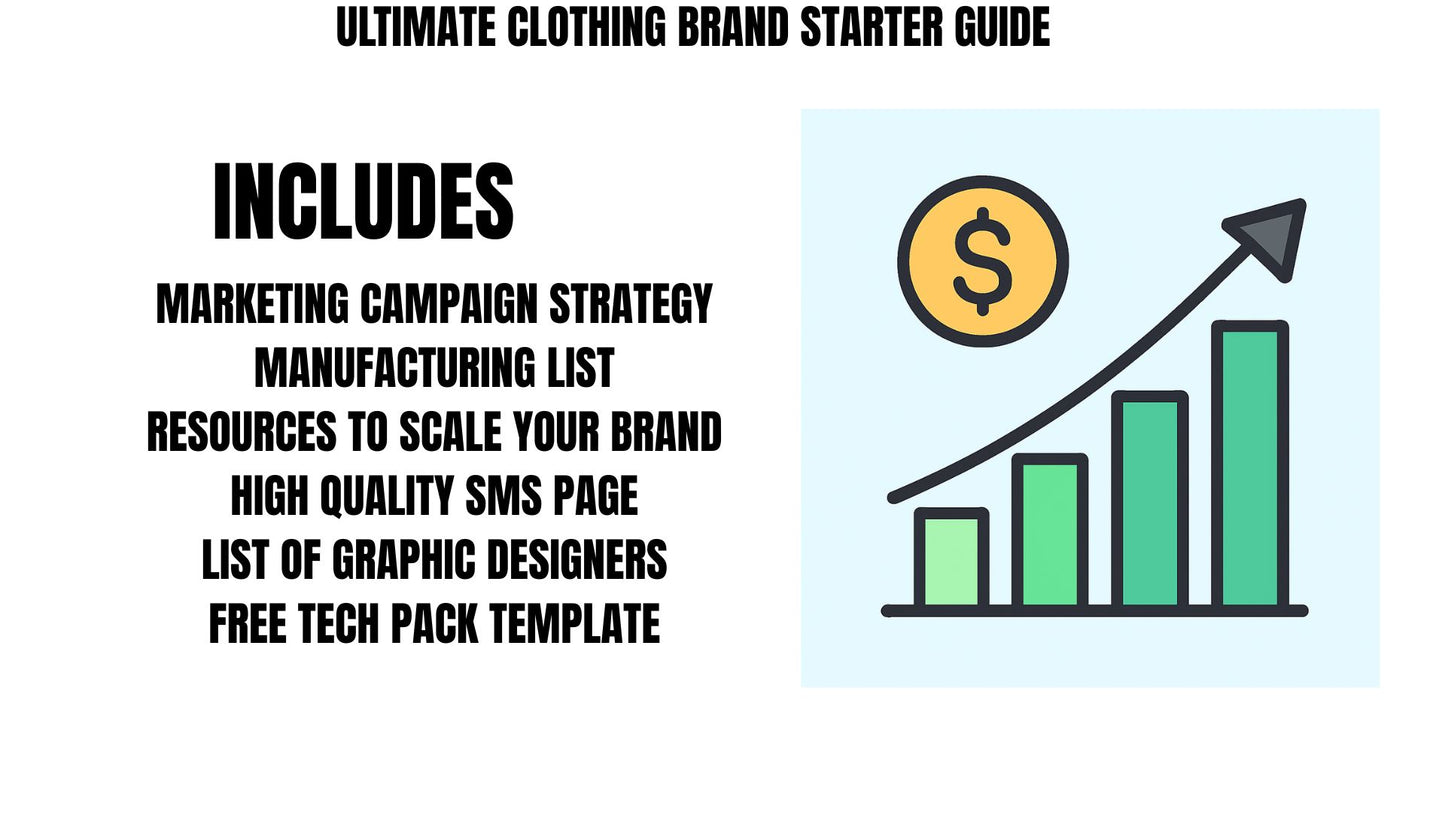 ULTIMATE CLOTHING BRAND STARTER GUIDE

INCLUDES

MARKETING CAMPAIGN STRATEGY
MANUFACTURING LIST
RESOURCES TO SCALE YOUR BRAND
HIGH QUALITY SMS PAGE
LIST OF GRAPHIC DESIGNERS
FREE TECH PACK TEMPLATE

$